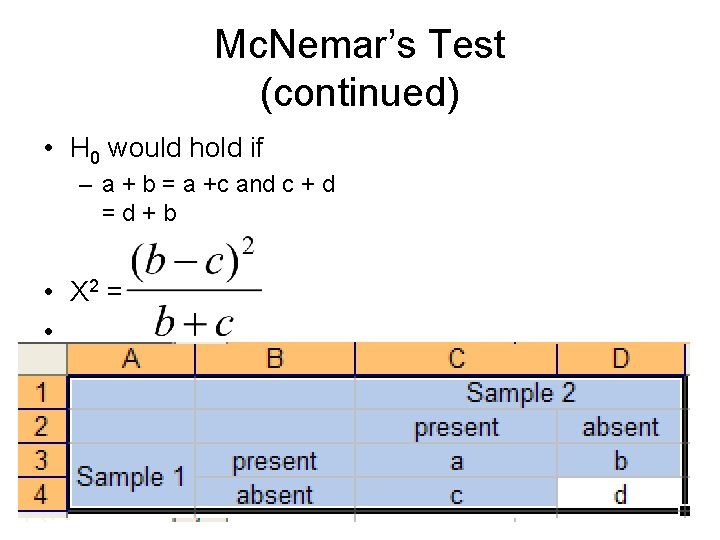 McNemar's Test (continued)

• $H_0$ would hold if
– a + b = a +c and c + d = d + b

• $X^2 = \frac{(b-c)^2}{b+c}$

•

| | A | B | C | D |
|---|---|---|---|---|
| 1 | | | Sample 2 | |
| 2 | | | present | absent |
| 3 | Sample 1 | present | a | b |
| 4 | | absent | c | d |